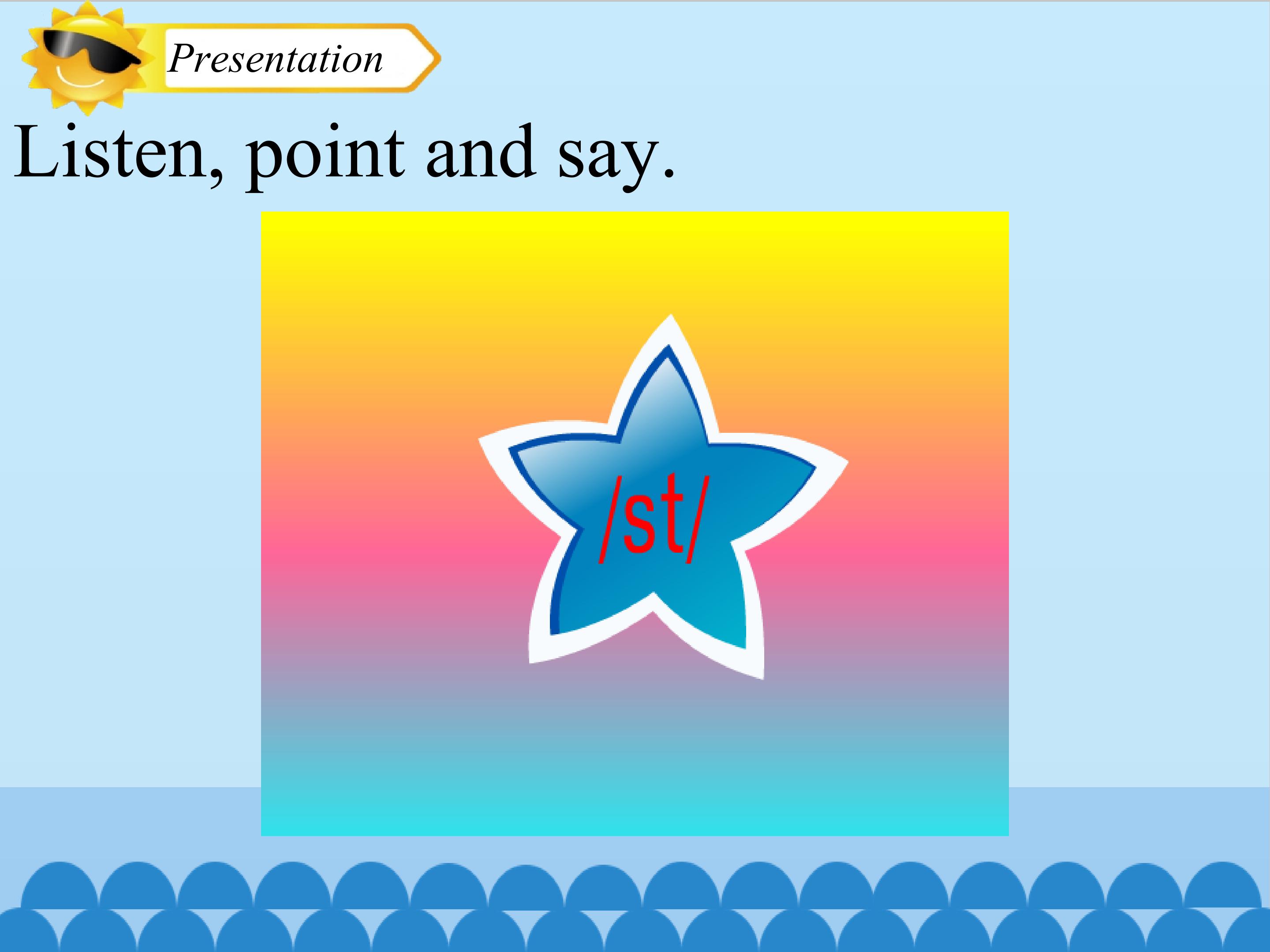 Presentation

Listen, point and say.

/st/